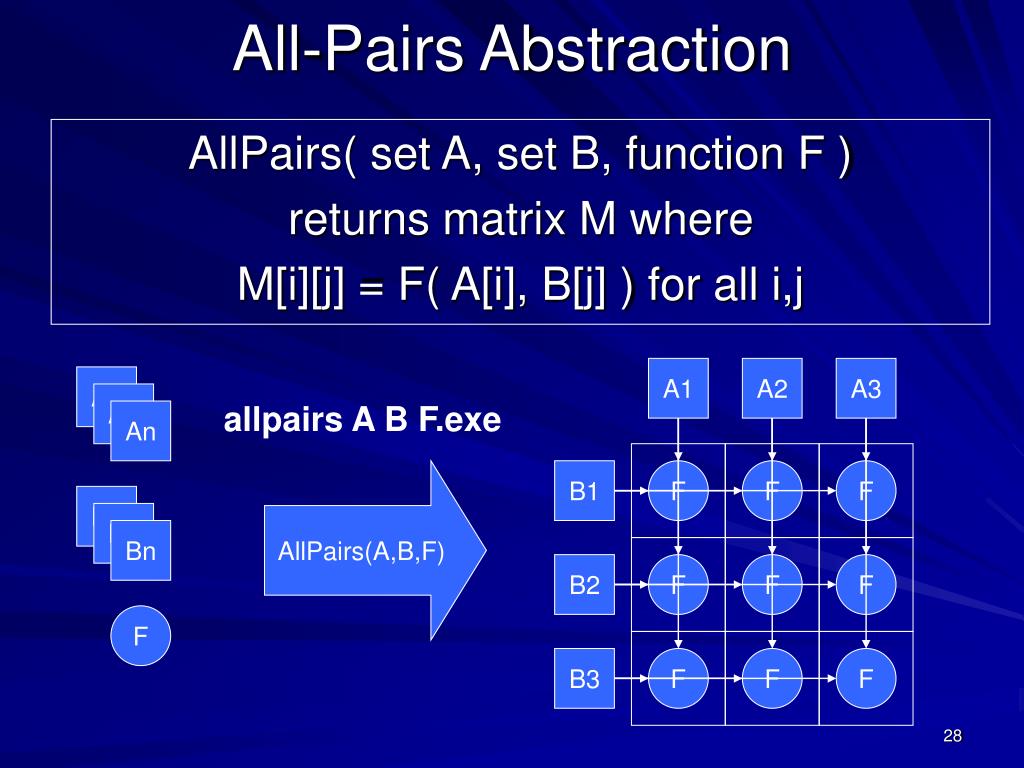 All-Pairs Abstraction

AllPairs( set A, set B, function F )
returns matrix M where
M[i][j] = F( A[i], B[j] ) for all i,j

An

Bn

F

allpairs A B F.exe

AllPairs(A,B,F)

A1 A2 A3

B1 F F F

B2 F F F

B3 F F F

28